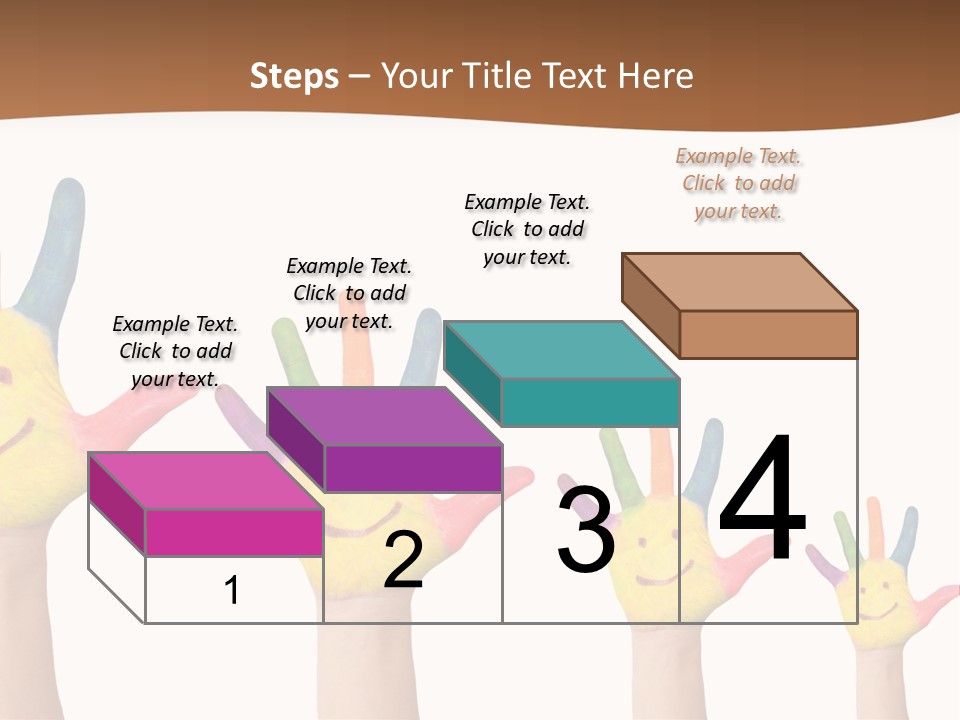 Steps – Your Title Text Here

Example Text. Click to add your text.

Example Text. Click to add your text.

Example Text. Click to add your text.

Example Text. Click to add your text.

1

2

3

4